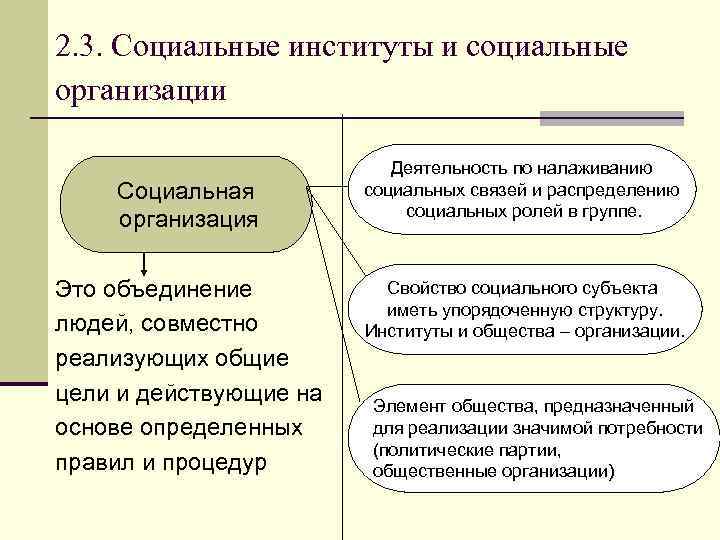 2.3. Социальные институты и социальные организации

Социальная организация

Это объединение людей, совместно реализующих общие цели и действующие на основе определенных правил и процедур

Деятельность по налаживанию социальных связей и распределению социальных ролей в группе.

Свойство социального субъекта иметь упорядоченную структуру. Институты и общества – организации.

Элемент общества, предназначенный для реализации значимой потребности (политические партии, общественные организации)